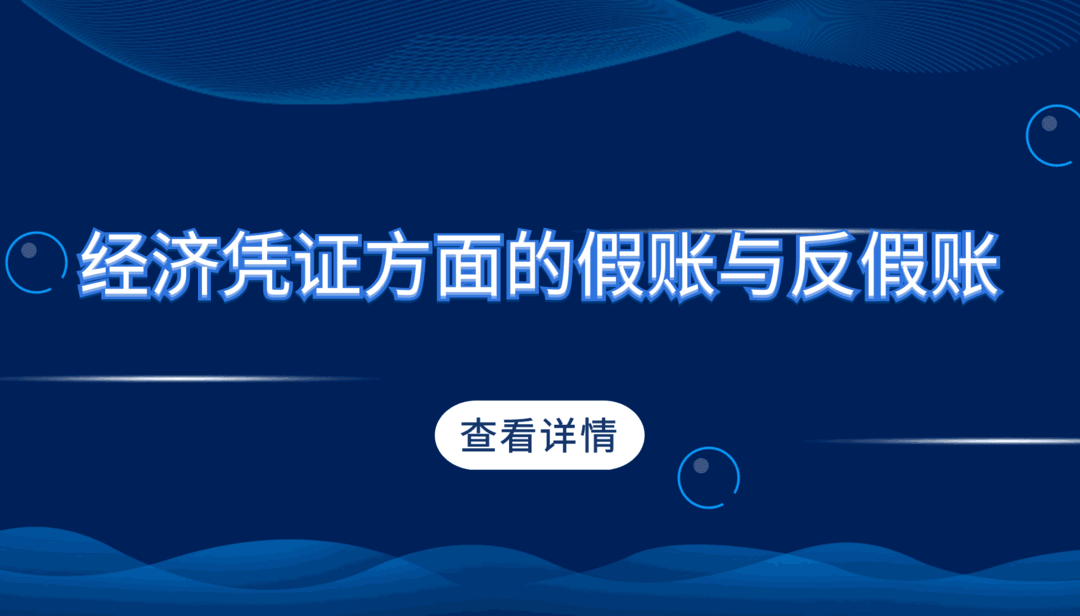 经济凭证方面的假账与反假账

查看详情